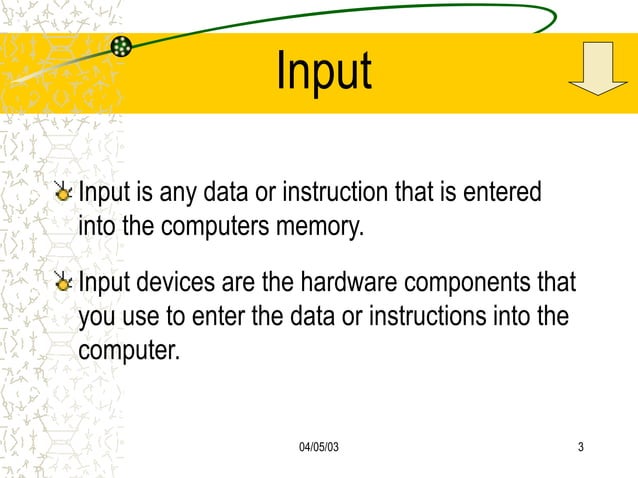 Input

Input is any data or instruction that is entered into the computers memory.

Input devices are the hardware components that you use to enter the data or instructions into the computer.

04/05/03

3